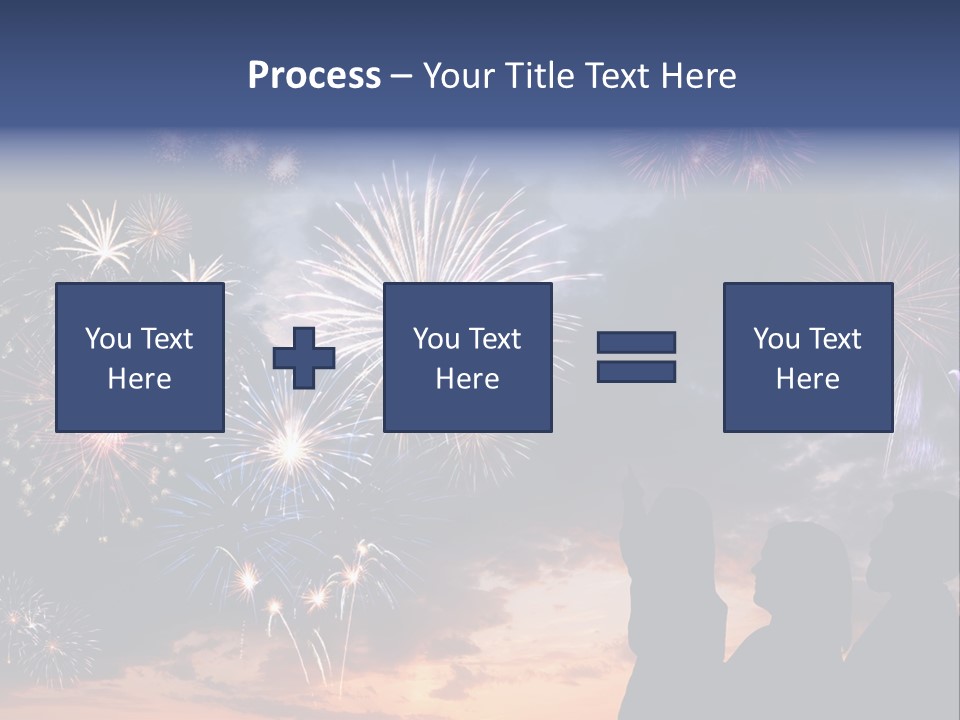 Process – Your Title Text Here

You Text Here

You Text Here

You Text Here